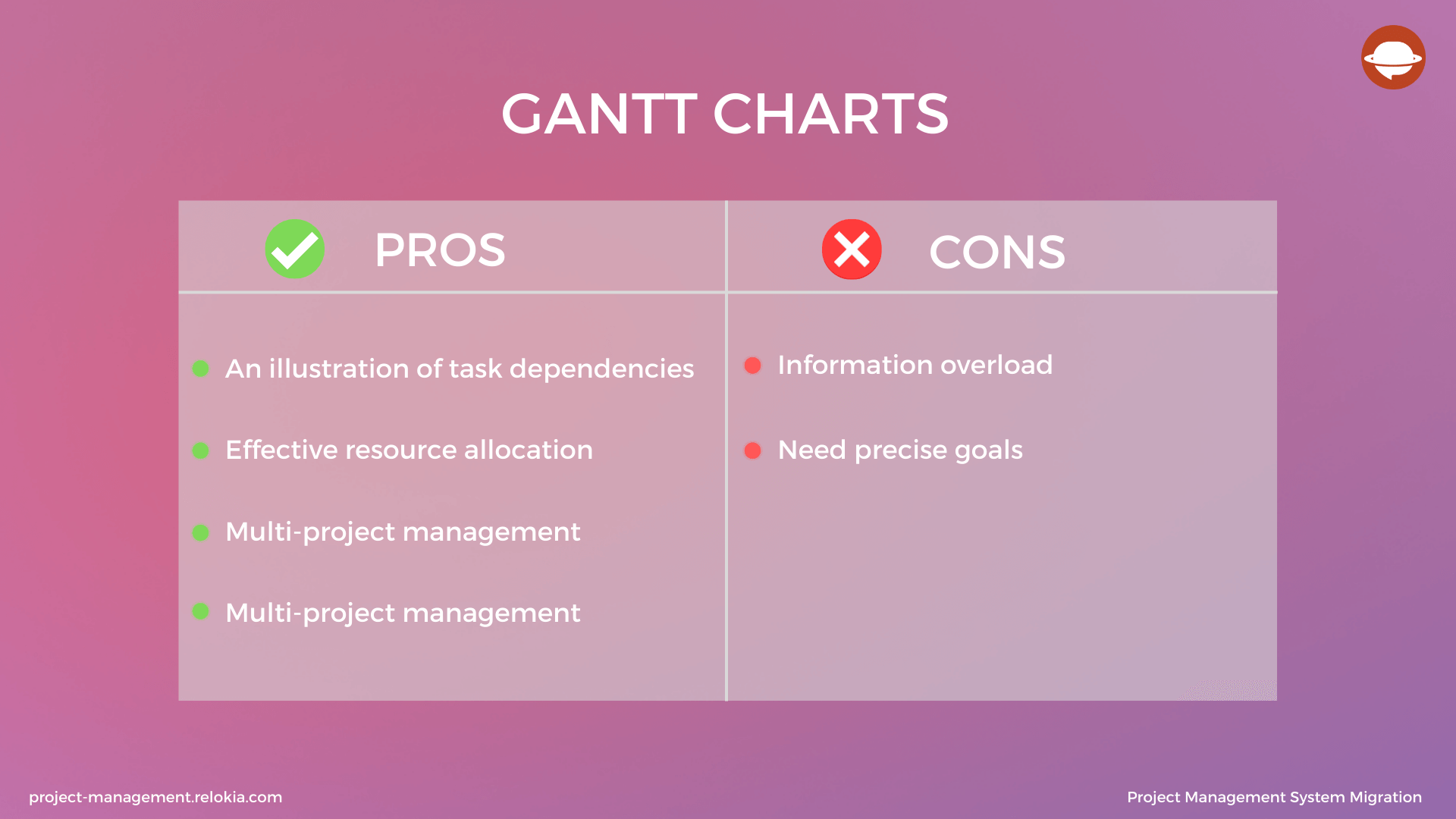 GANTT CHARTS

| PROS | CONS |
|---|---|
| An illustration of task dependencies | Information overload |
| Effective resource allocation | Need precise goals |
| Multi-project management | |
| Multi-project management | |

project-management.relokia.com

Project Management System Migration